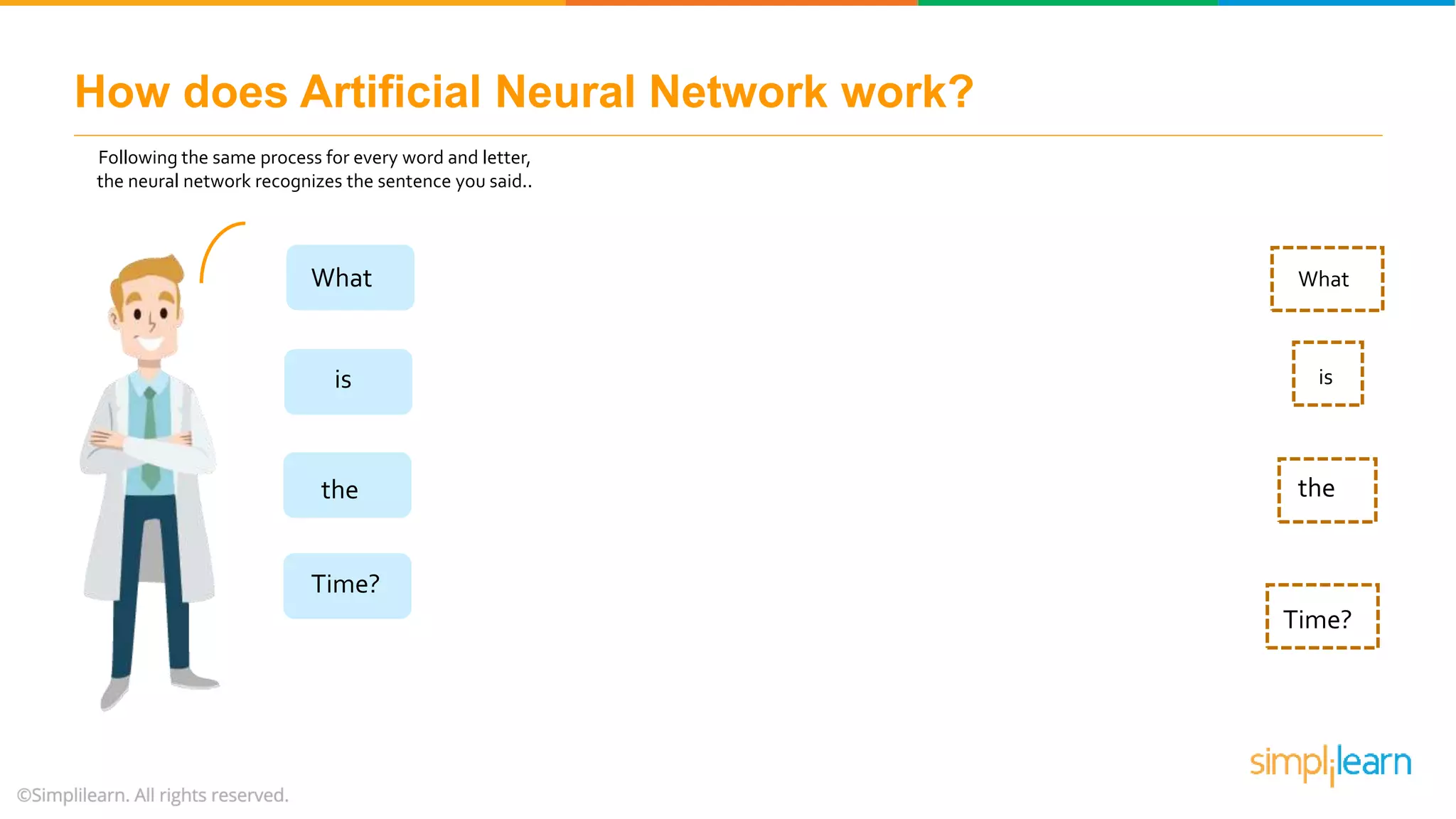 How does Artificial Neural Network work?

Following the same process for every word and letter, the neural network recognizes the sentence you said..

What

is

the

Time?

What

is

the

Time?

simplilearn

©Simplilearn. All rights reserved.